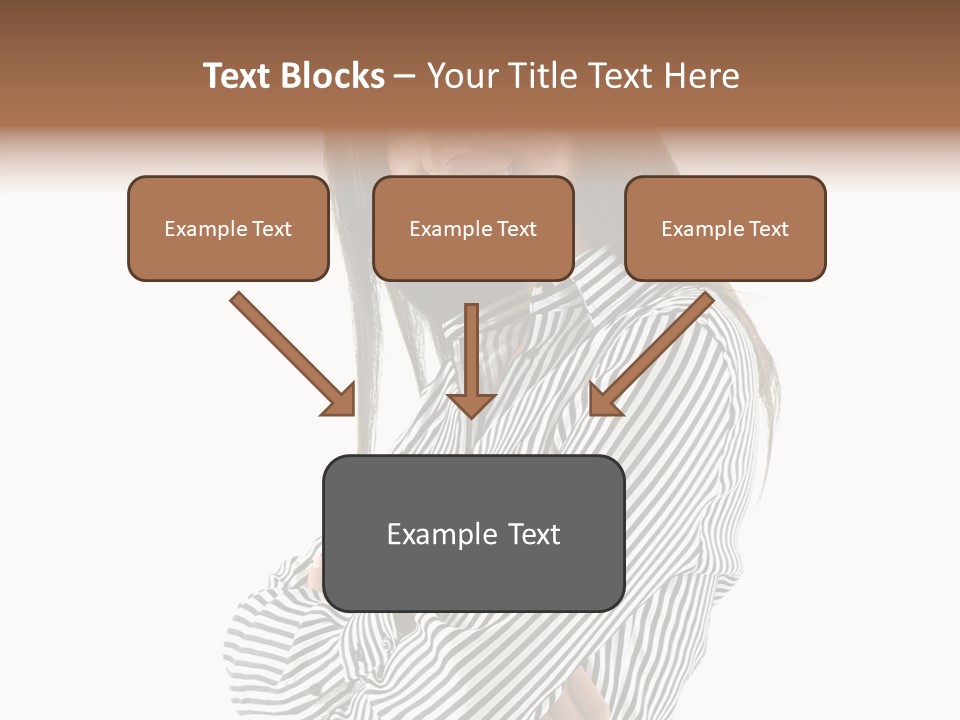 Text Blocks – Your Title Text Here

Example Text

Example Text

Example Text

Example Text